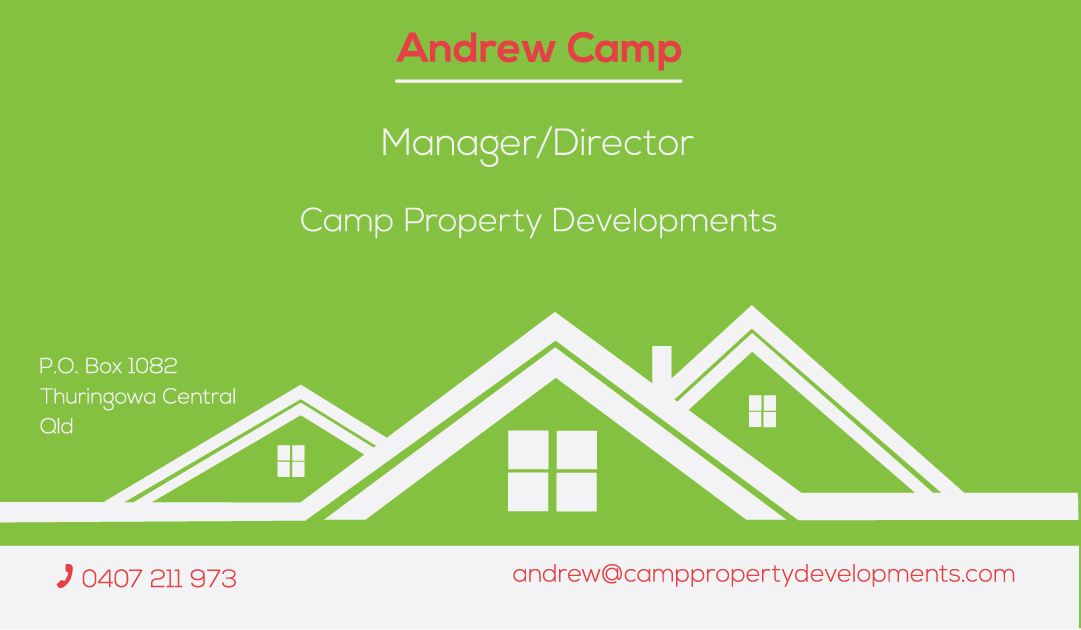 Andrew Camp

Manager/Director

Camp Property Developments

P.O. Box 1082
Thuringowa Central
Qld

0407 211 973

andrew@camppropertydevelopments.com